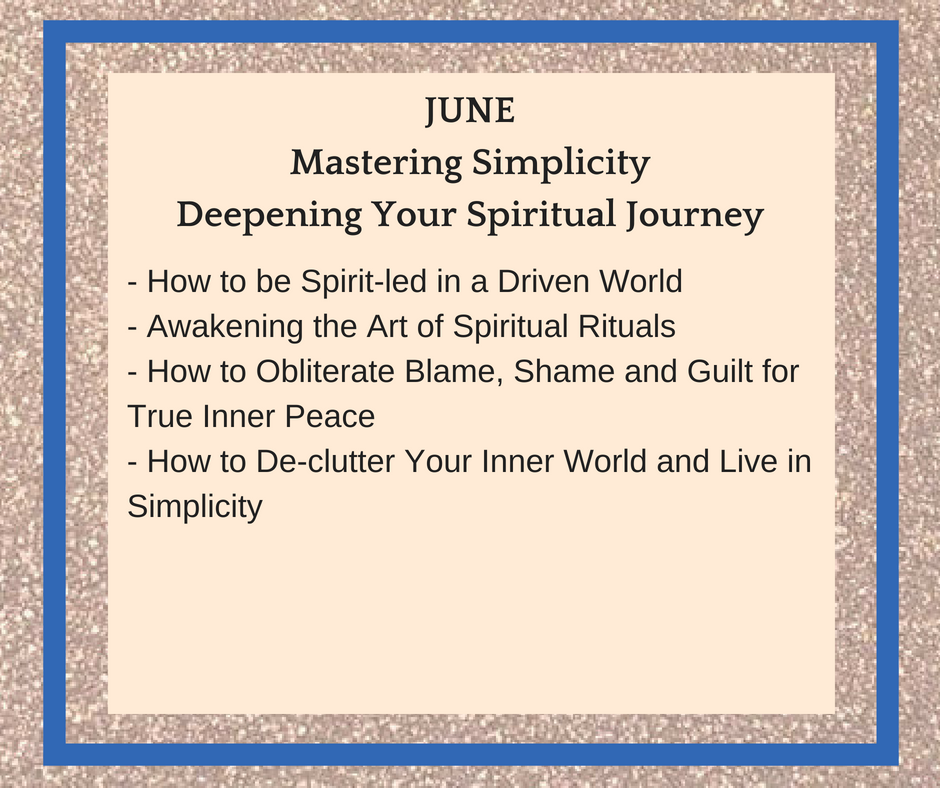 JUNE
Mastering Simplicity
Deepening Your Spiritual Journey

- How to be Spirit-led in a Driven World
- Awakening the Art of Spiritual Rituals
- How to Obliterate Blame, Shame and Guilt for True Inner Peace
- How to De-clutter Your Inner World and Live in Simplicity